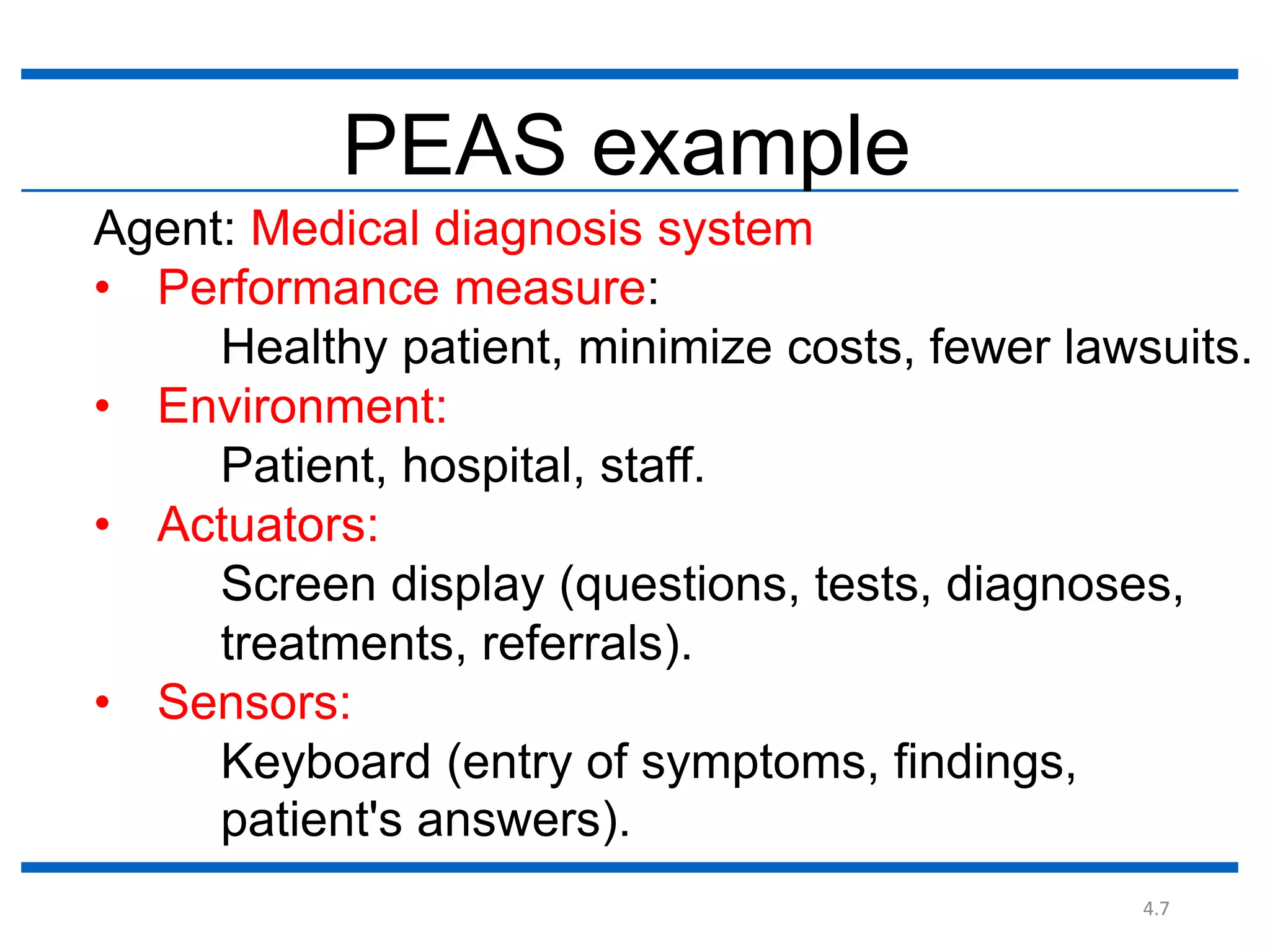 PEAS example

Agent: Medical diagnosis system

• Performance measure:
Healthy patient, minimize costs, fewer lawsuits.

• Environment:
Patient, hospital, staff.

• Actuators:
Screen display (questions, tests, diagnoses, treatments, referrals).

• Sensors:
Keyboard (entry of symptoms, findings, patient's answers).

4.7